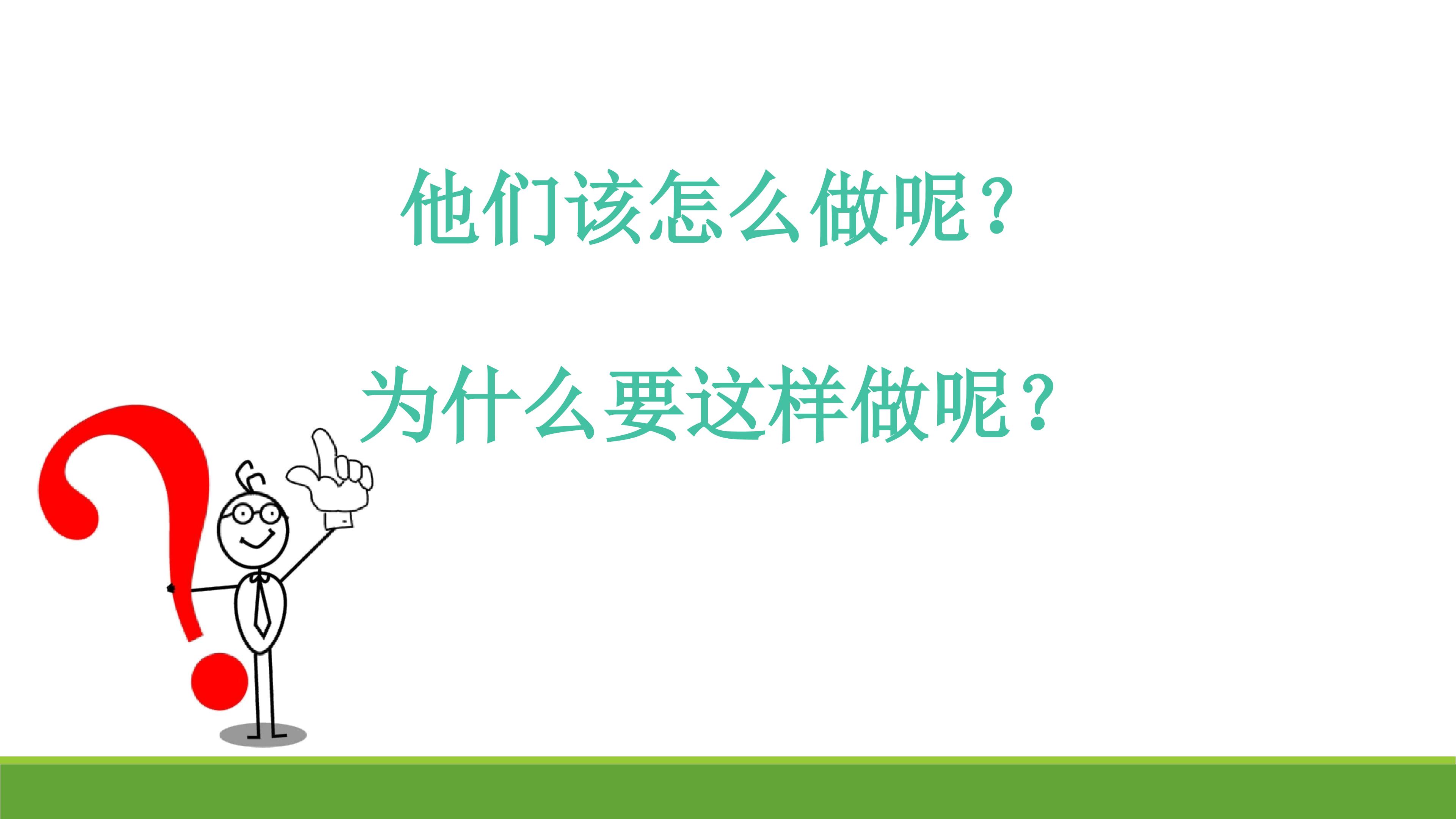 他们该怎么做呢？

为什么要这样做呢？